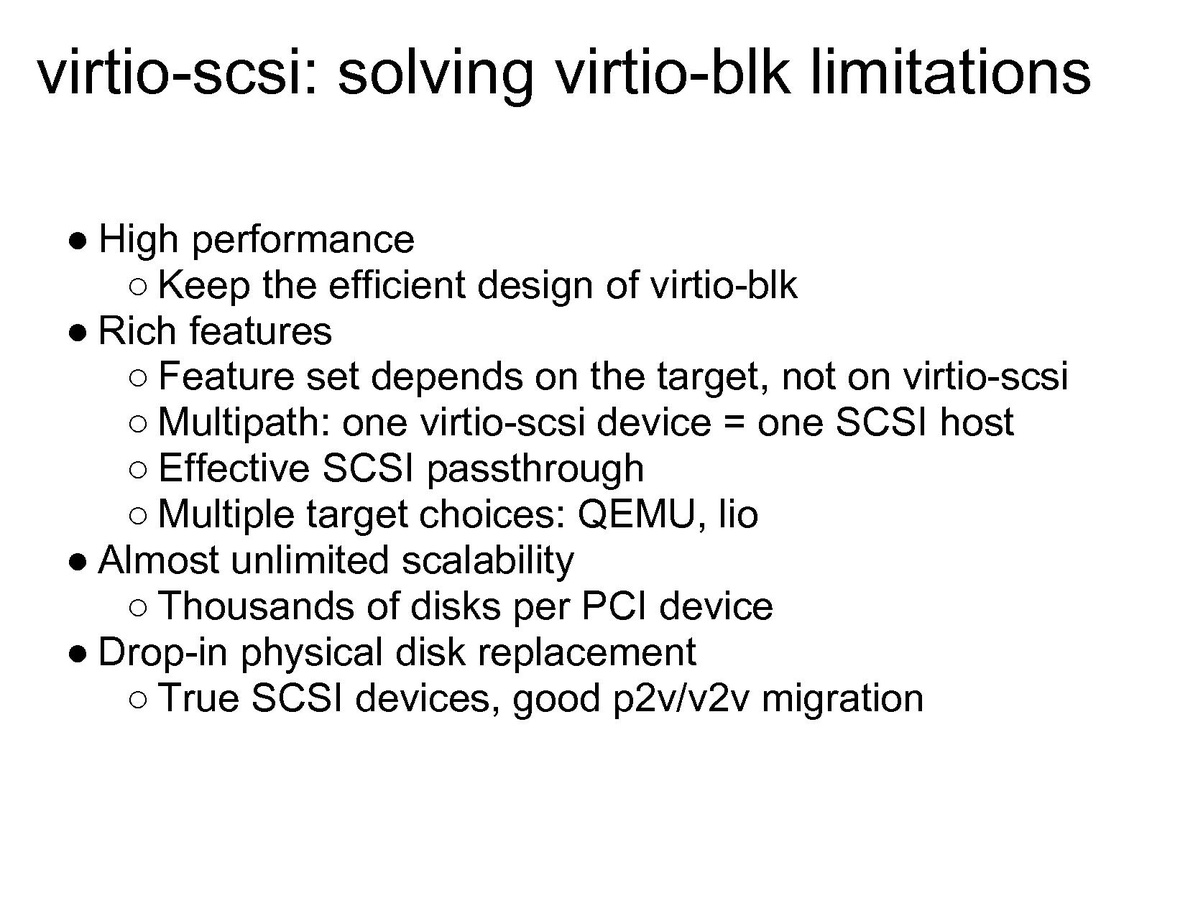 virtio-scsi: solving virtio-blk limitations

● High performance
  ○ Keep the efficient design of virtio-blk
● Rich features
  ○ Feature set depends on the target, not on virtio-scsi
  ○ Multipath: one virtio-scsi device = one SCSI host
  ○ Effective SCSI passthrough
  ○ Multiple target choices: QEMU, lio
● Almost unlimited scalability
  ○ Thousands of disks per PCI device
● Drop-in physical disk replacement
  ○ True SCSI devices, good p2v/v2v migration